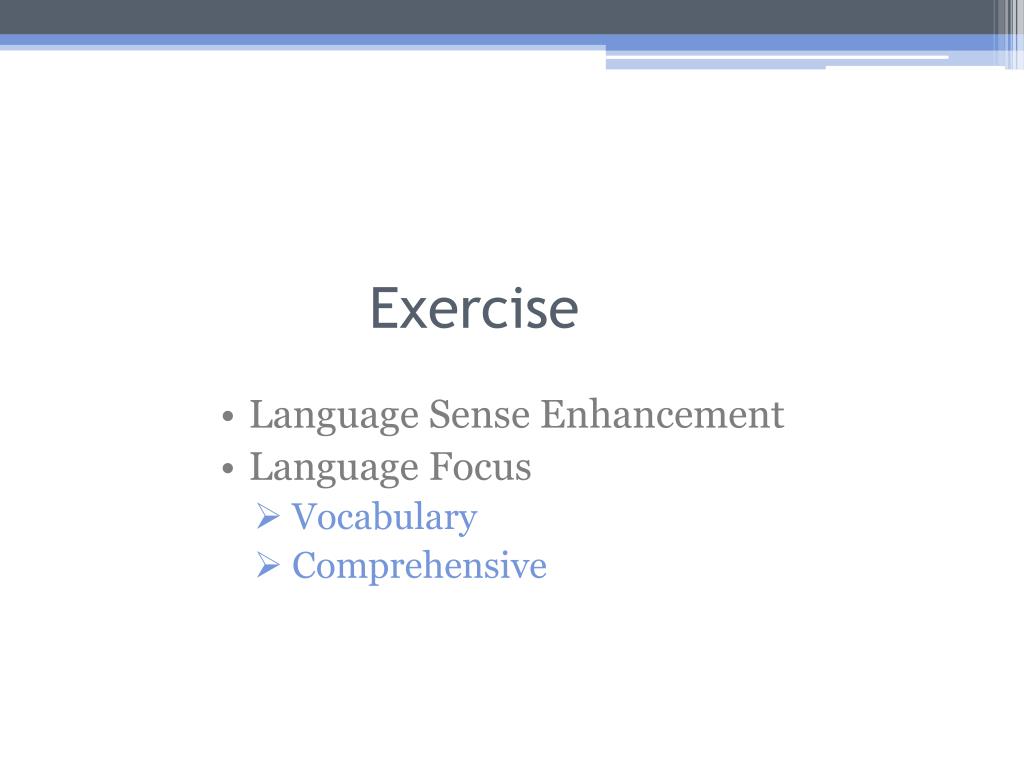 Exercise

• Language Sense Enhancement
• Language Focus
➢ Vocabulary
➢ Comprehensive